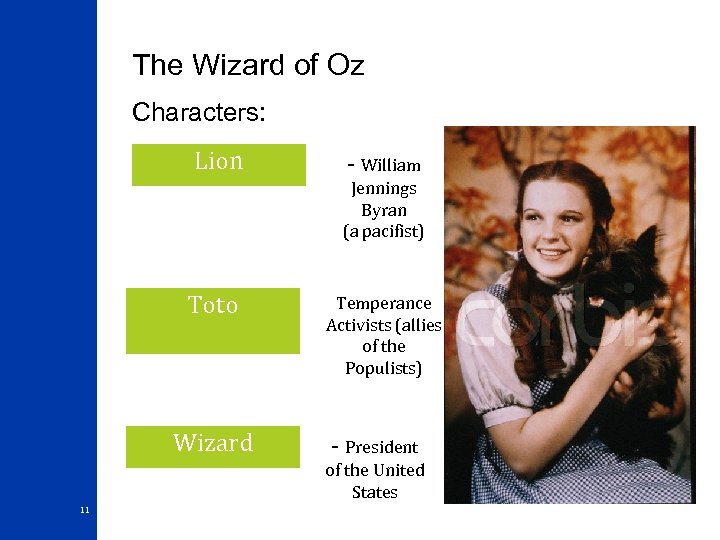 The Wizard of Oz

Characters:

Lion

- William Jennings Byran (a pacifist)

Toto

Temperance Activists (allies of the Populists)

Wizard

- President of the United States

Corbis

11